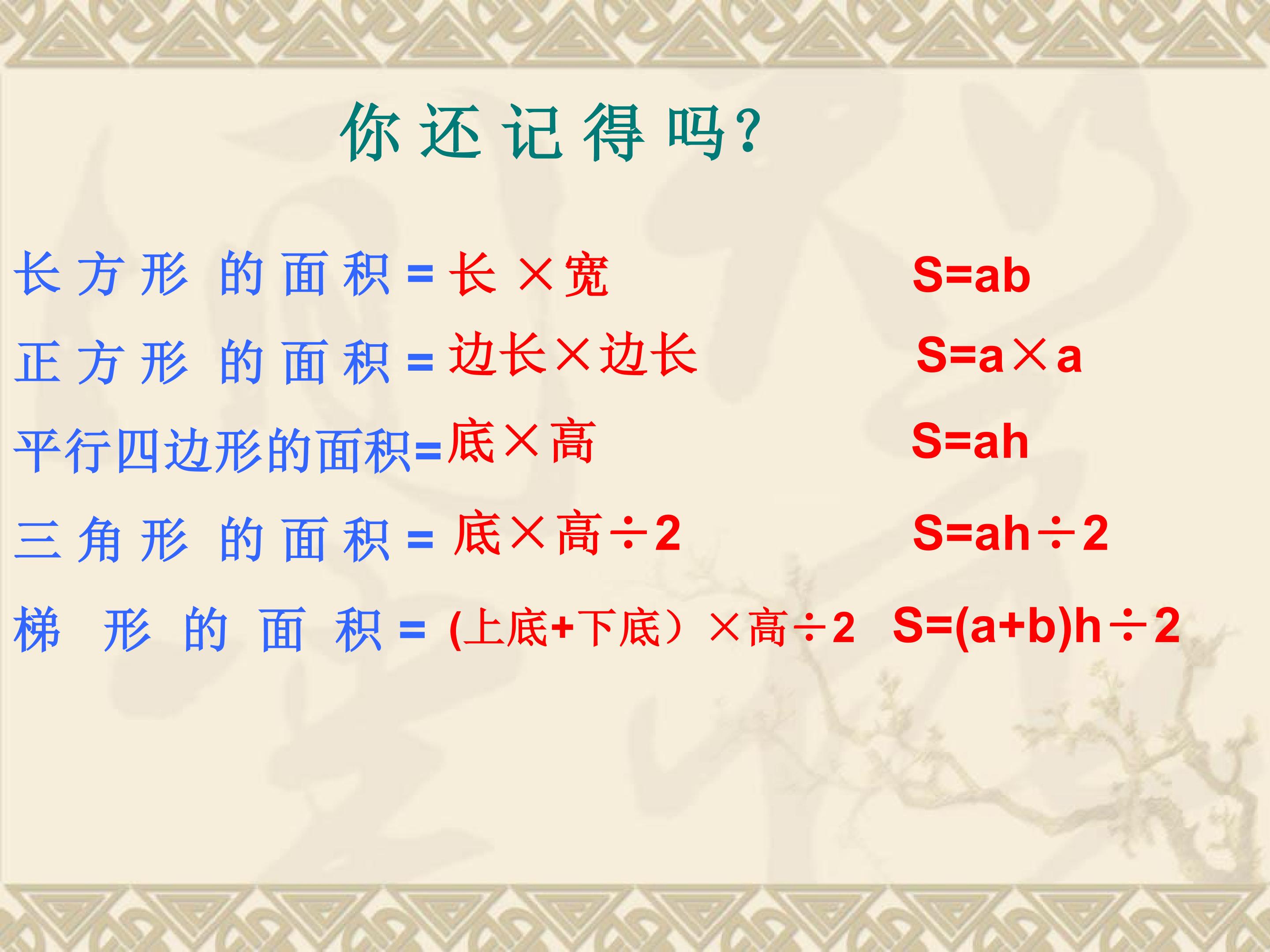 你还记得吗?

长方形的面积=长×宽　　$S=ab$

正方形的面积=边长×边长　　$S=a\times a$

平行四边形的面积=底×高　　$S=ah$

三角形的面积=底×高÷2　　$S=ah\div 2$

梯形的面积=(上底+下底）×高÷2　　$S=(a+b)h\div 2$